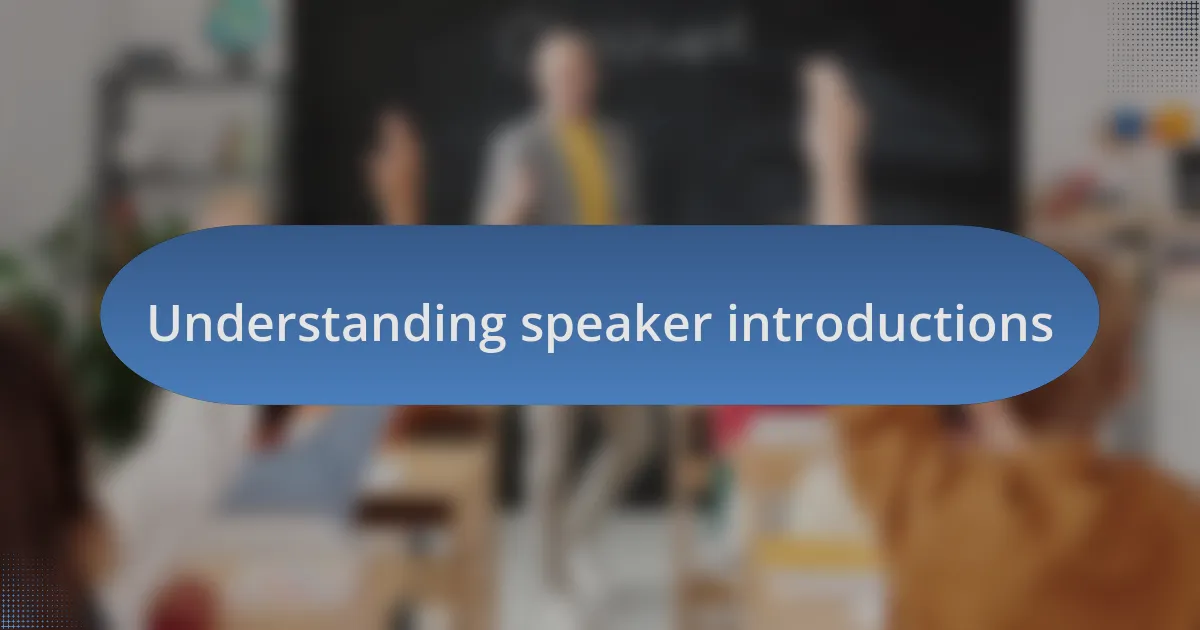 Understanding speaker introductions